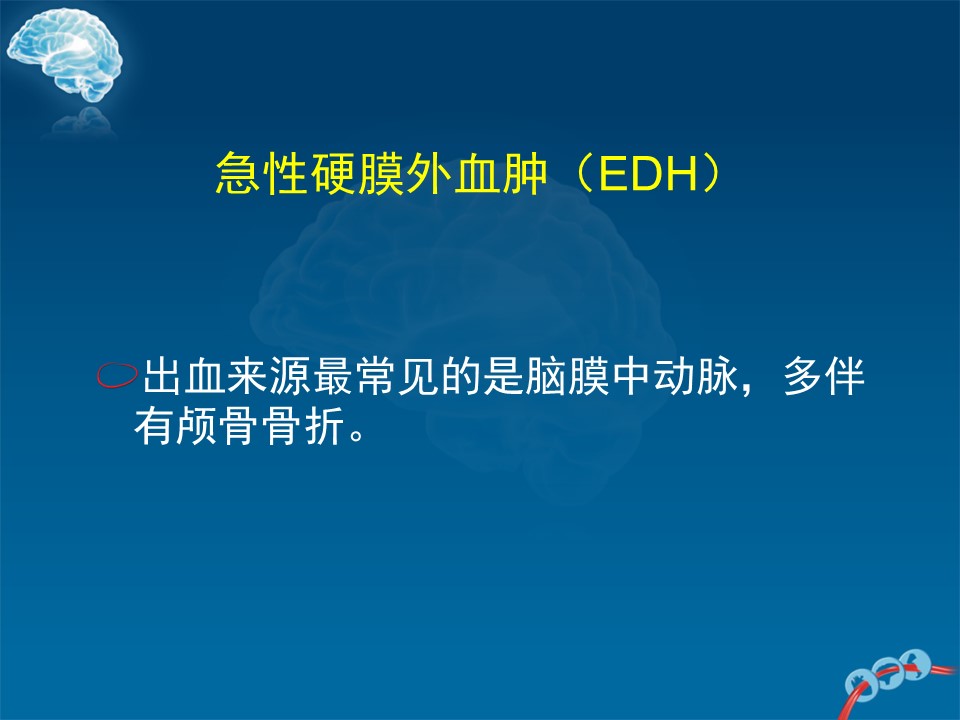 急性硬膜外血肿（EDH）

出血来源最常见的是脑膜中动脉，多伴有颅骨骨折。